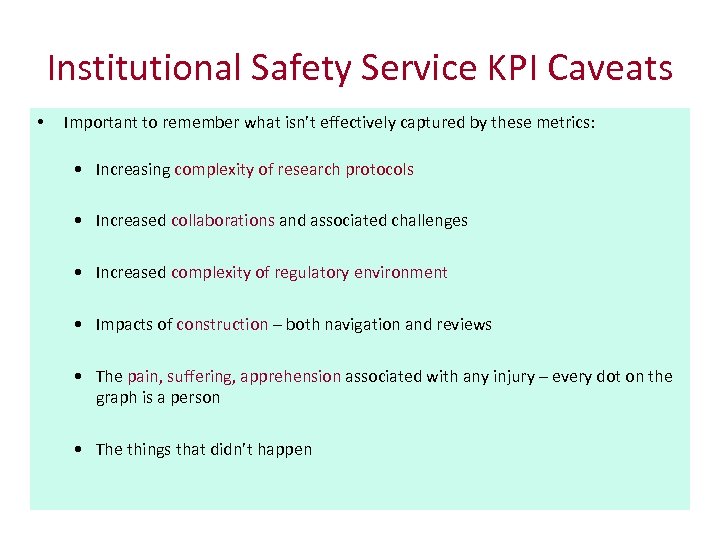 Institutional Safety Service KPI Caveats

• Important to remember what isn't effectively captured by these metrics:

• Increasing complexity of research protocols

• Increased collaborations and associated challenges

• Increased complexity of regulatory environment

• Impacts of construction – both navigation and reviews

• The pain, suffering, apprehension associated with any injury – every dot on the graph is a person

• The things that didn't happen